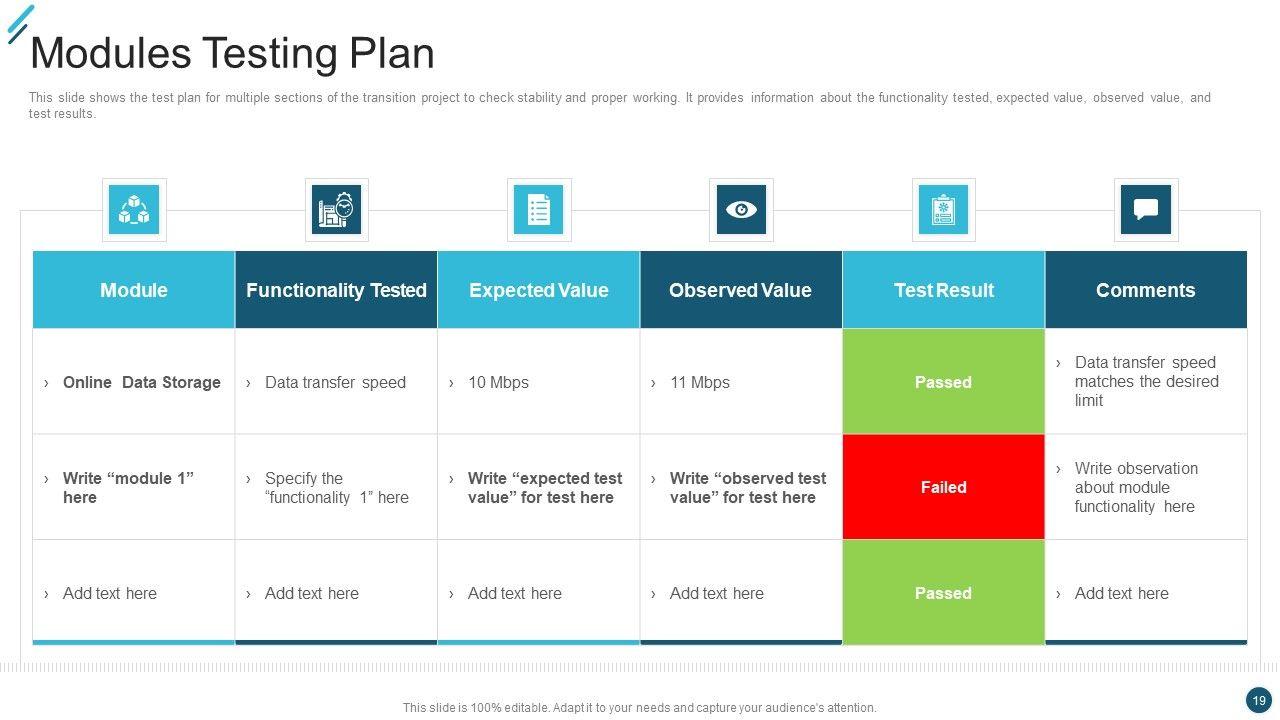 Modules Testing Plan

This slide shows the test plan for multiple sections of the transition project to check stability and proper working. It provides information about the functionality tested, expected value, observed value, and test results.

| Module | Functionality Tested | Expected Value | Observed Value | Test Result | Comments |
|---|---|---|---|---|---|
| › Online Data Storage | › Data transfer speed | › 10 Mbps | › 11 Mbps | Passed | › Data transfer speed matches the desired limit |
| › Write “module 1” here | › Specify the “functionality 1” here | › Write “expected test value” for test here | › Write “observed test value” for test here | Failed | › Write observation about module functionality here |
| › Add text here | › Add text here | › Add text here | › Add text here | Passed | › Add text here |

This slide is 100% editable. Adapt it to your needs and capture your audience's attention.

19